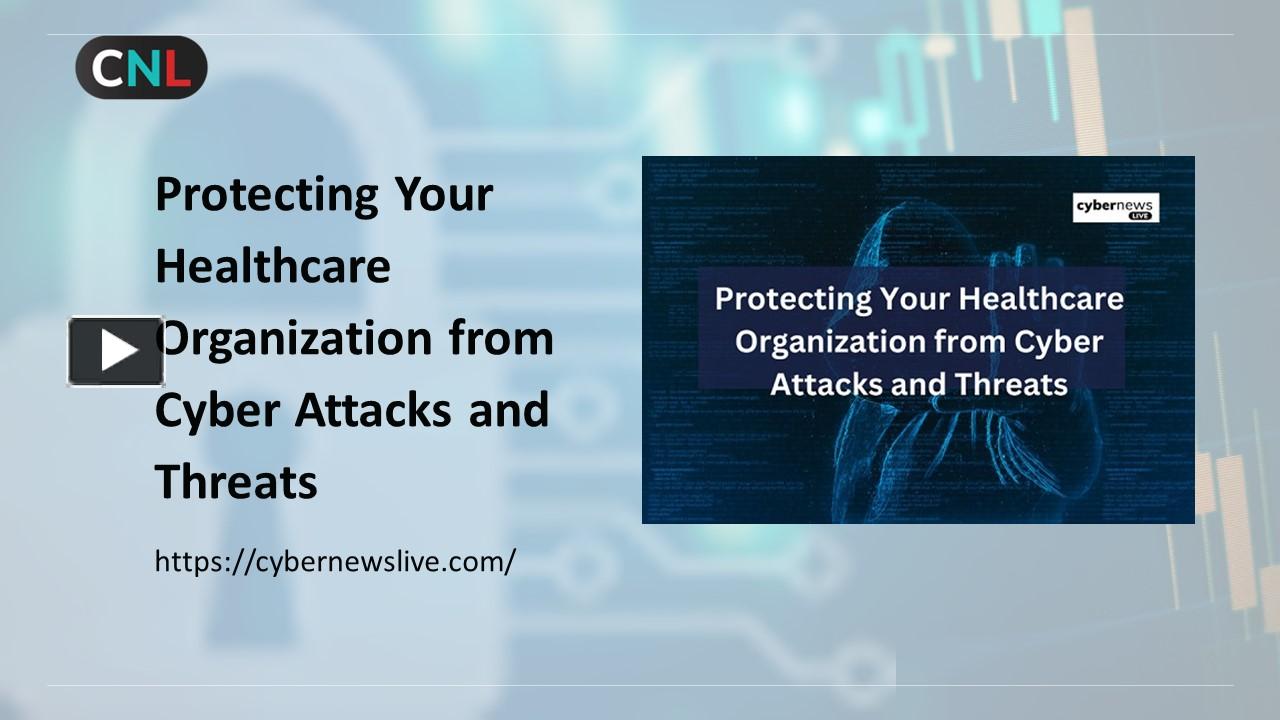 CNL

Protecting Your Healthcare Organization from Cyber Attacks and Threats

https://cybernewslive.com/

cybernews LIVE

Protecting Your Healthcare Organization from Cyber Attacks and Threats